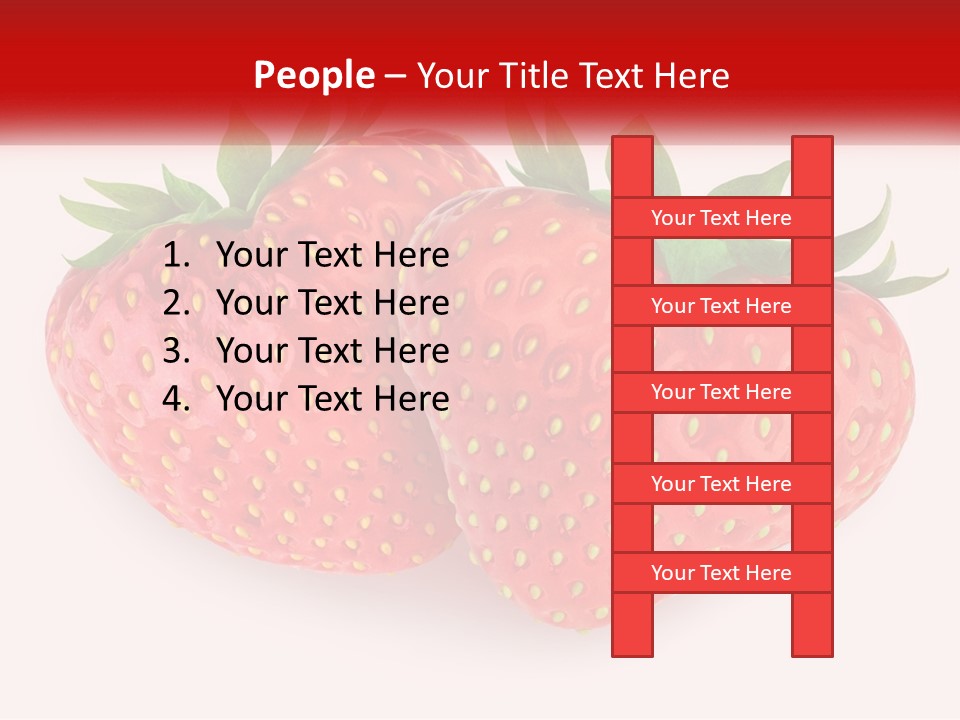 People – Your Title Text Here

1. Your Text Here
2. Your Text Here
3. Your Text Here
4. Your Text Here

Your Text Here

Your Text Here

Your Text Here

Your Text Here

Your Text Here